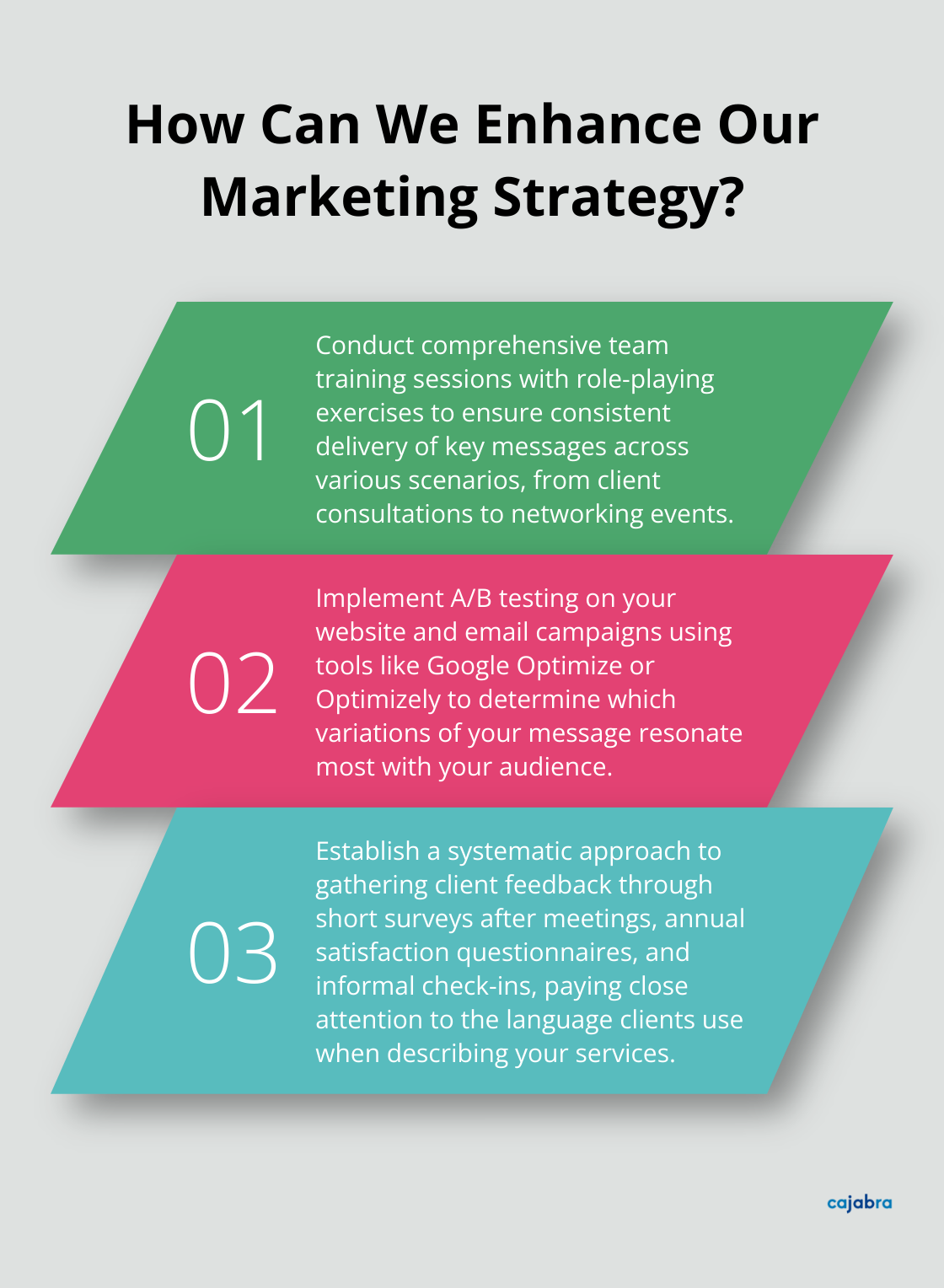 How Can We Enhance Our Marketing Strategy?

01

Conduct comprehensive team training sessions with role-playing exercises to ensure consistent delivery of key messages across various scenarios, from client consultations to networking events.

02

Implement A/B testing on your website and email campaigns using tools like Google Optimize or Optimizely to determine which variations of your message resonate most with your audience.

03

Establish a systematic approach to gathering client feedback through short surveys after meetings, annual satisfaction questionnaires, and informal check-ins, paying close attention to the language clients use when describing your services.

cajabra